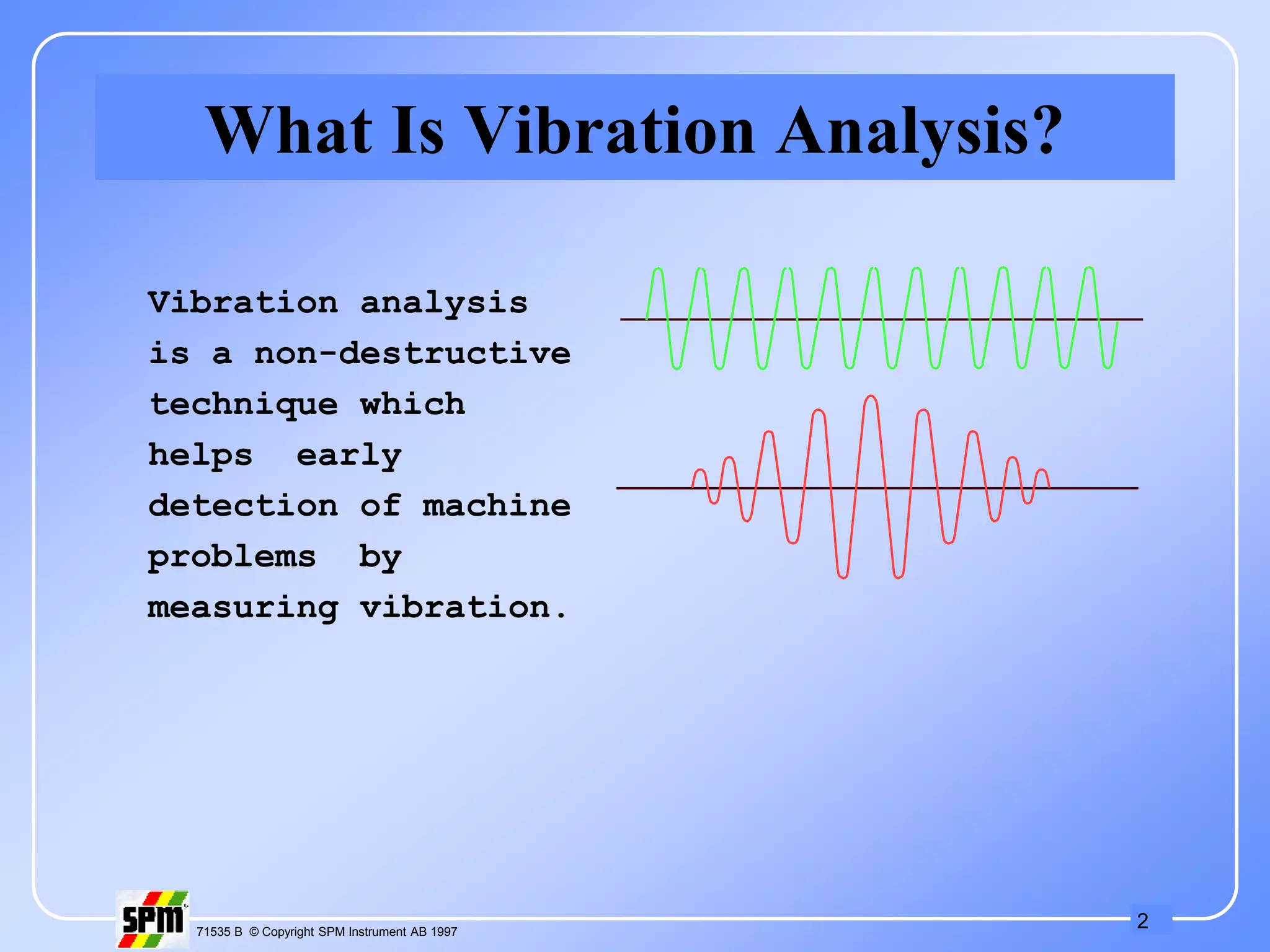 What Is Vibration Analysis?

Vibration analysis is a non-destructive technique which helps early detection of machine problems by measuring vibration.

SPM

71535 B © Copyright SPM Instrument AB 1997

2